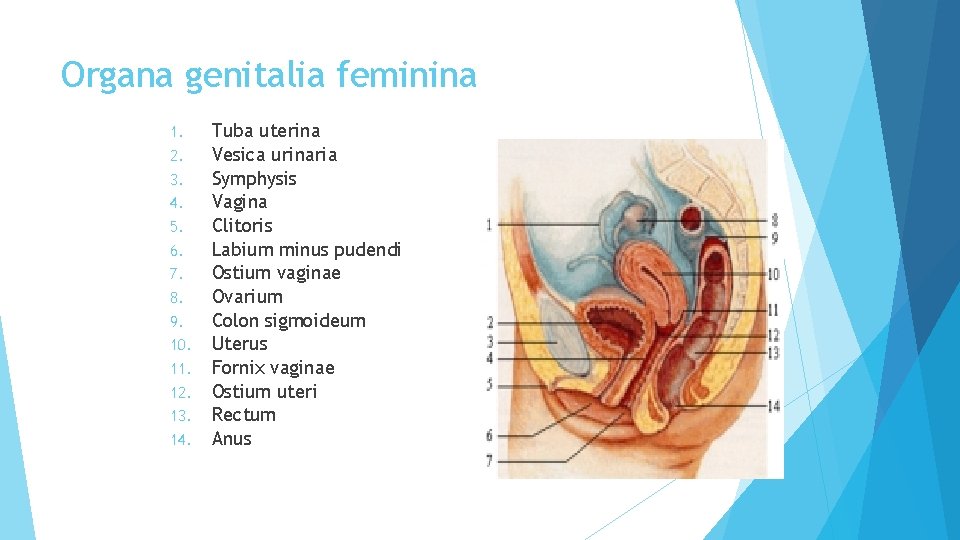 Organa genitalia feminina

1. Tuba uterina
2. Vesica urinaria
3. Symphysis
4. Vagina
5. Clitoris
6. Labium minus pudendi
7. Ostium vaginae
8. Ovarium
9. Colon sigmoideum
10. Uterus
11. Fornix vaginae
12. Ostium uteri
13. Rectum
14. Anus

1
2
3
4
5
6
7
8
9
10
11
12
13
14